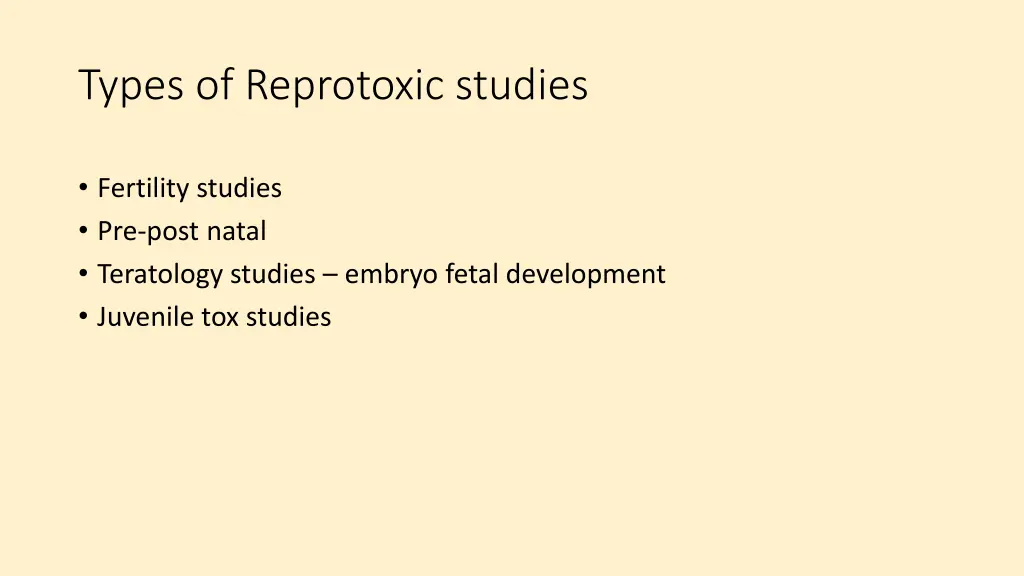 Types of Reprotoxic studies

• Fertility studies
• Pre-post natal
• Teratology studies – embryo fetal development
• Juvenile tox studies